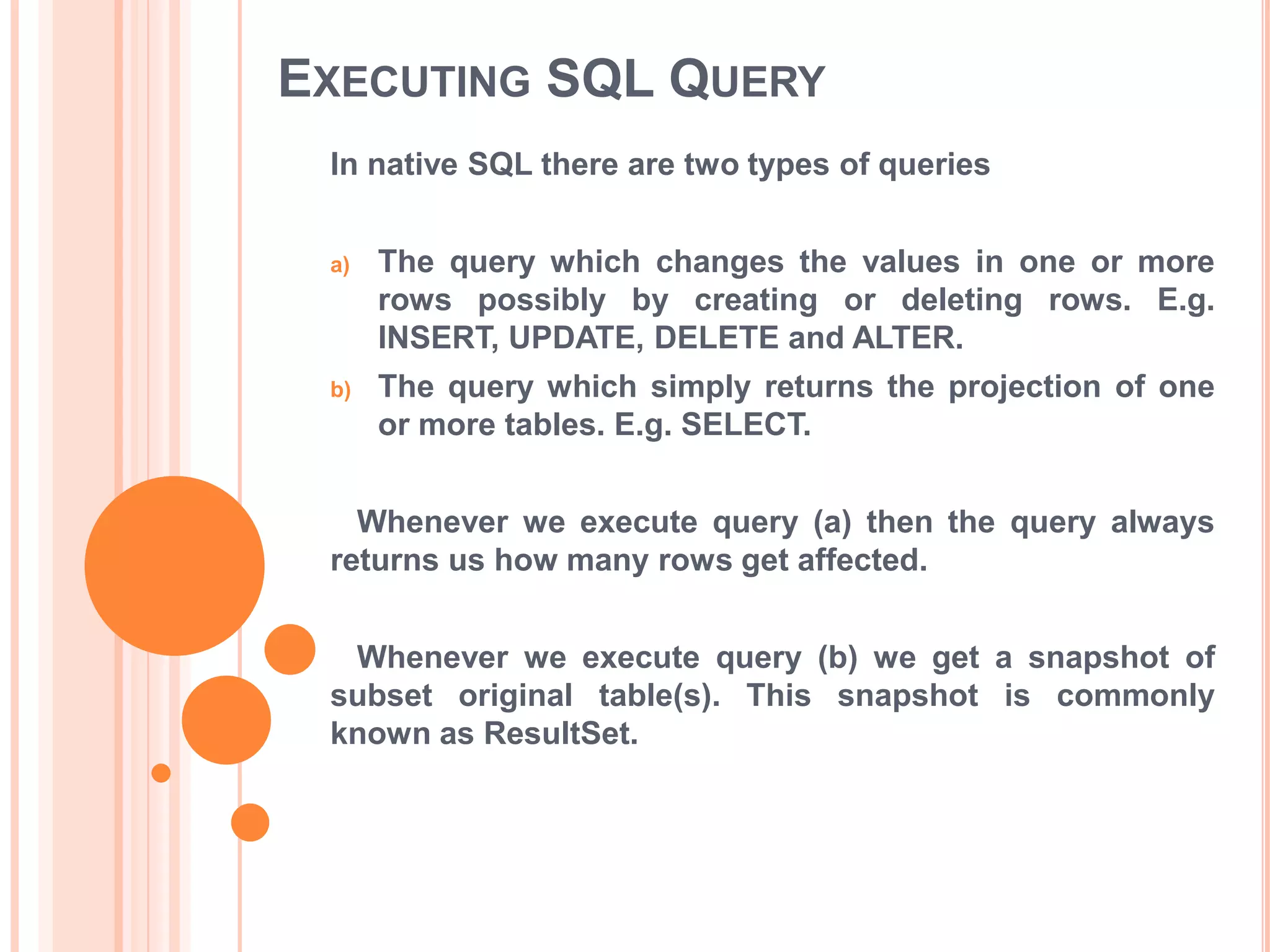 EXECUTING SQL QUERY

In native SQL there are two types of queries

a) The query which changes the values in one or more rows possibly by creating or deleting rows. E.g. INSERT, UPDATE, DELETE and ALTER.

b) The query which simply returns the projection of one or more tables. E.g. SELECT.

Whenever we execute query (a) then the query always returns us how many rows get affected.

Whenever we execute query (b) we get a snapshot of subset original table(s). This snapshot is commonly known as ResultSet.